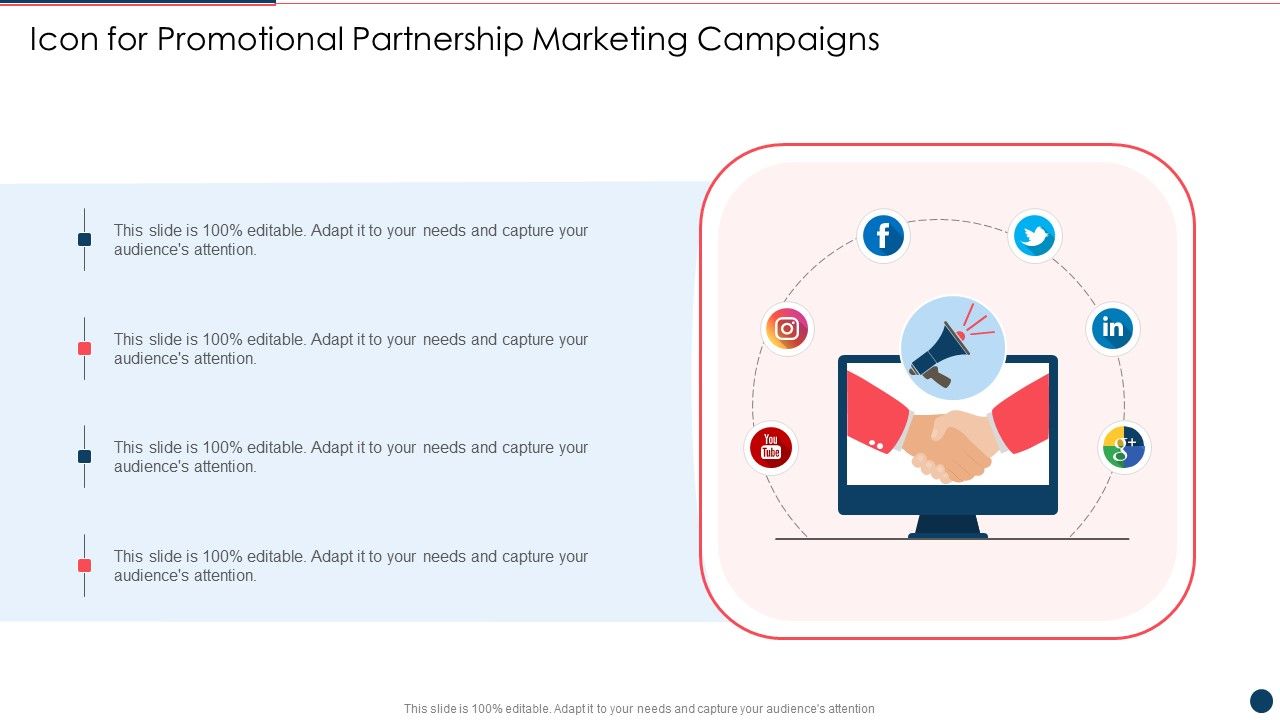 Icon for Promotional Partnership Marketing Campaigns

This slide is 100% editable. Adapt it to your needs and capture your audience's attention.

This slide is 100% editable. Adapt it to your needs and capture your audience's attention.

This slide is 100% editable. Adapt it to your needs and capture your audience's attention.

This slide is 100% editable. Adapt it to your needs and capture your audience's attention.

f

in

You Tube

g+

This slide is 100% editable. Adapt it to your needs and capture your audience's attention